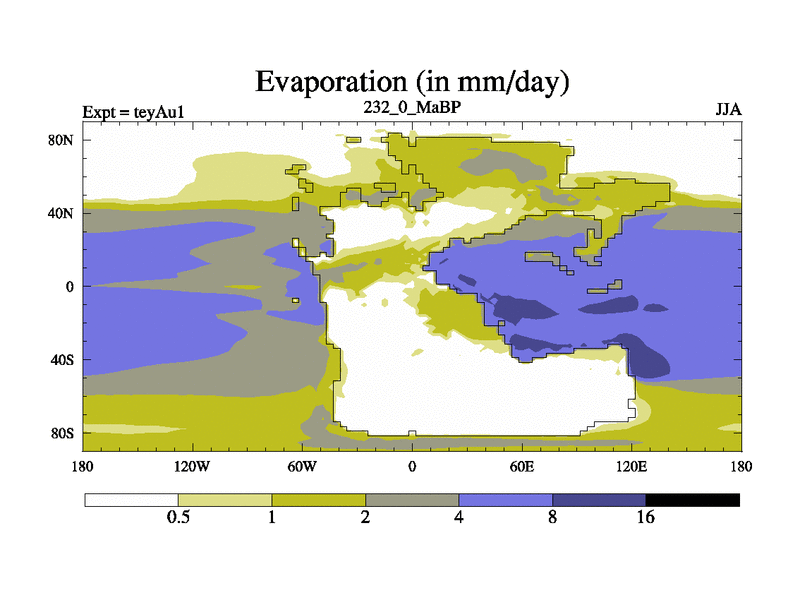 Evaporation (in mm/day)

Expt = teyAu1

232_0_MaBP

JJA

80N

40N

0

40S

80S

180

120W

60W

0

60E

120E

180

0.5

1

2

4

8

16